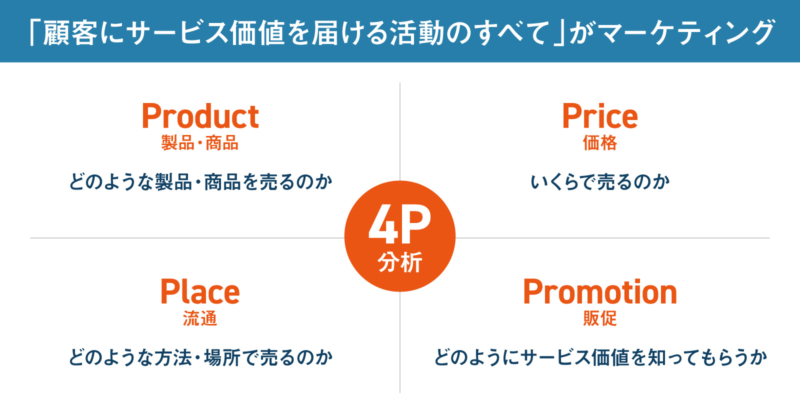 「顧客にサービス価値を届ける活動のすべて」がマーケティング

Product
製品・商品
どのような製品・商品を売るのか

Price
価格
いくらで売るのか

4P
分析

Place
流通
どのような方法・場所で売るのか

Promotion
販促
どのようにサービス価値を知ってもらうか